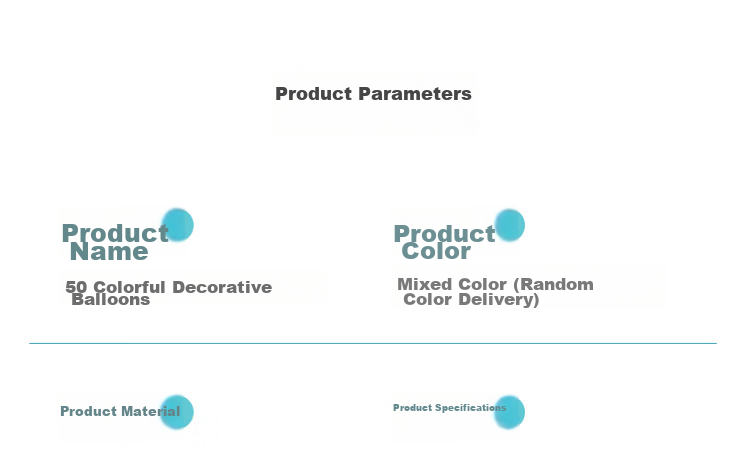 Product Parameters

Product Name

50 Colorful Decorative Balloons

Product Color

Mixed Color (Random Color Delivery)

Product Material

Product Specifications